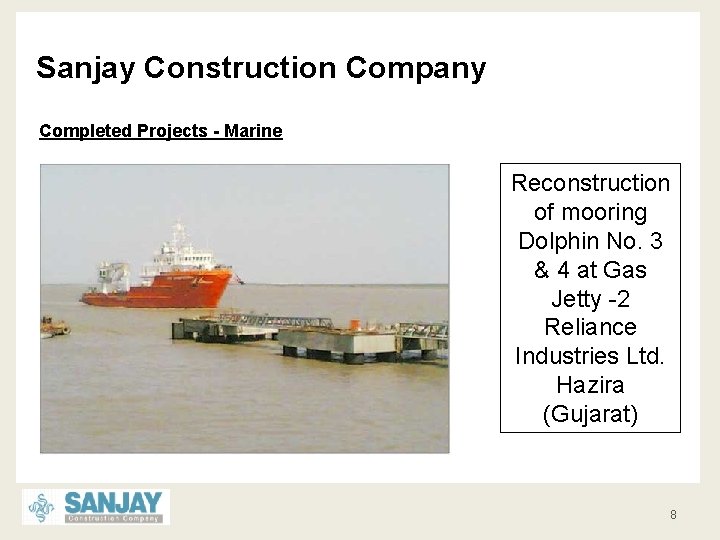 Sanjay Construction Company

Completed Projects - Marine

Reconstruction of mooring Dolphin No. 3 & 4 at Gas Jetty -2 Reliance Industries Ltd. Hazira (Gujarat)

SANJAY
Construction Company

8